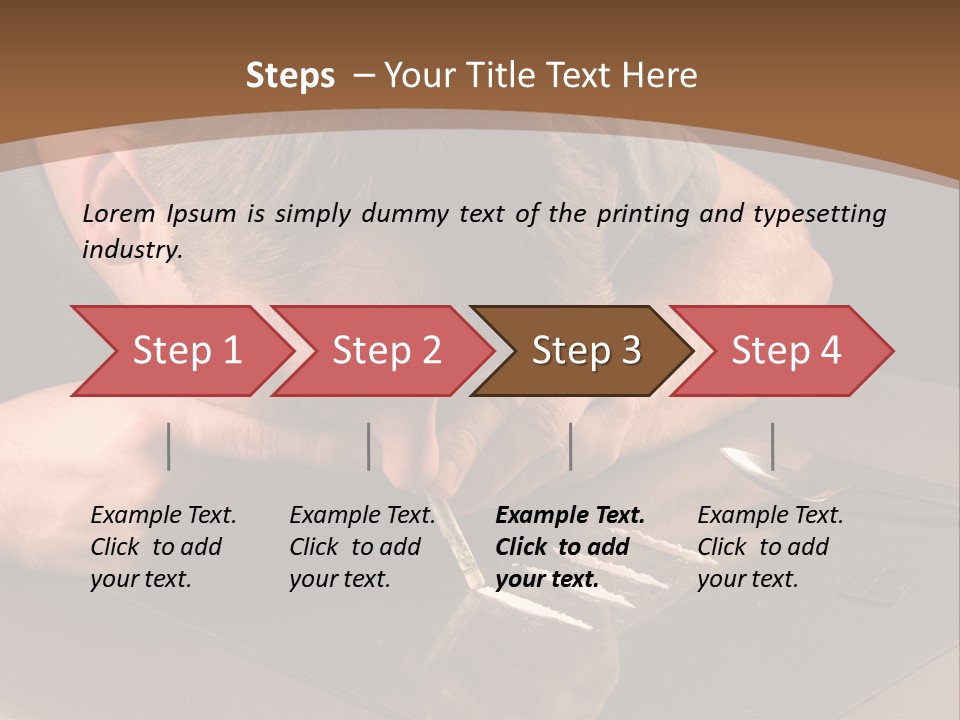 Steps – Your Title Text Here

Lorem Ipsum is simply dummy text of the printing and typesetting industry.

Step 1

Step 2

Step 3

Step 4

Example Text. Click to add your text.

Example Text. Click to add your text.

Example Text. Click to add your text.

Example Text. Click to add your text.